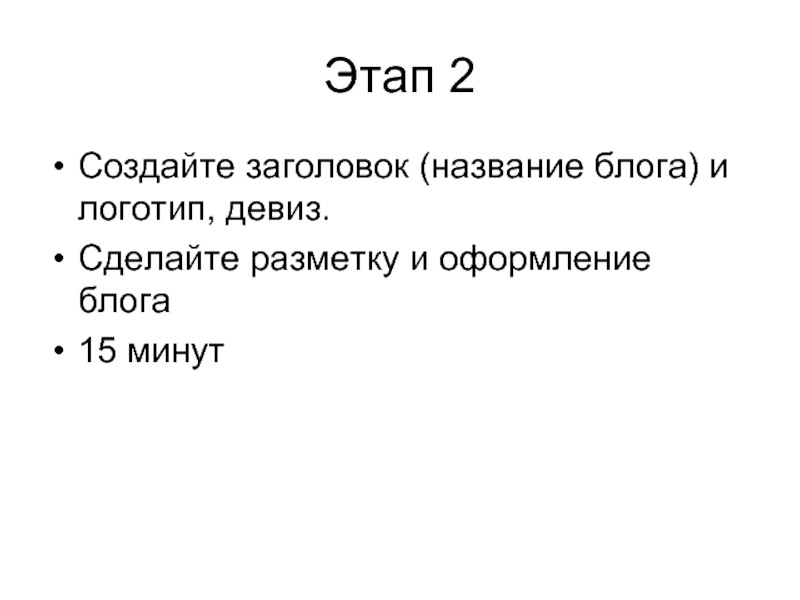 Этап 2

• Создайте заголовок (название блога) и логотип, девиз.
• Сделайте разметку и оформление блога
• 15 минут